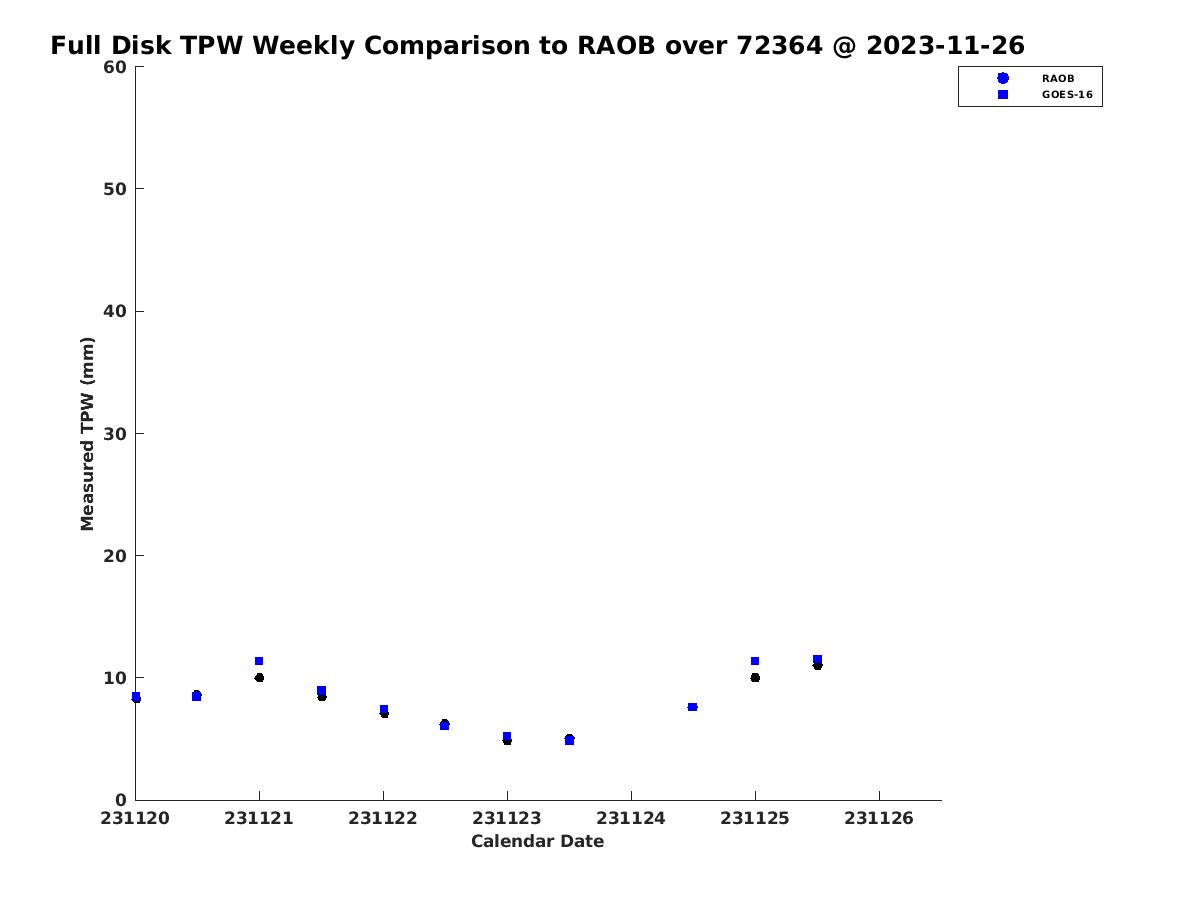 Full Disk TPW Weekly Comparison to RAOB over 72364 @ 2023-11-26

RAOB
GOES-16

Measured TPW (mm)

60
50
40
30
20
10
0

231120 231121 231122 231123 231124 231125 231126

Calendar Date